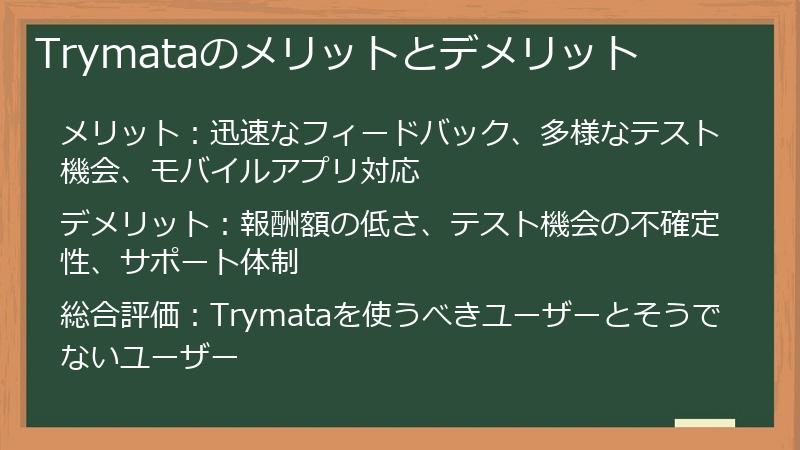 Trymataのメリットとデメリット

メリット：迅速なフィードバック、多様なテスト機会、モバイルアプリ対応

デメリット：報酬額の低さ、テスト機会の不確定性、サポート体制

総合評価：Trymataを使うべきユーザーとそうでないユーザー